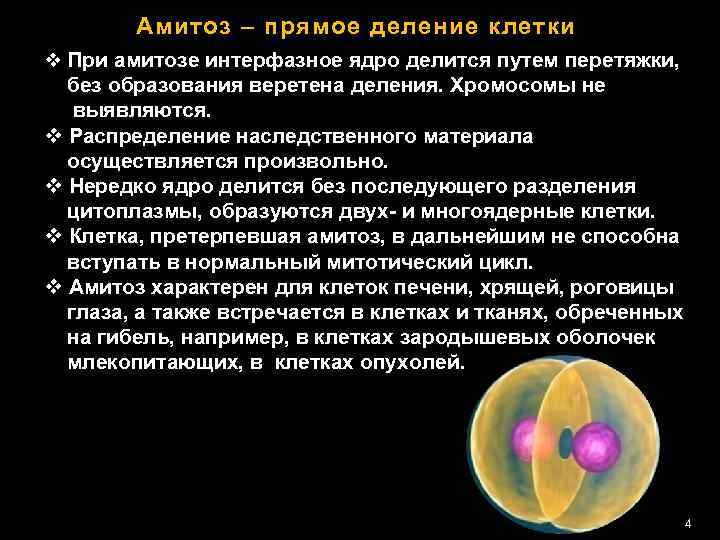 Амитоз – прямое деление клетки

❖ При амитозе интерфазное ядро делится путем перетяжки, без образования веретена деления. Хромосомы не выявляются.

❖ Распределение наследственного материала осуществляется произвольно.

❖ Нередко ядро делится без последующего разделения цитоплазмы, образуются двух- и многоядерные клетки.

❖ Клетка, претерпевшая амитоз, в дальнейшим не способна вступать в нормальный митотический цикл.

❖ Амитоз характерен для клеток печени, хрящей, роговицы глаза, а также встречается в клетках и тканях, обреченных на гибель, например, в клетках зародышевых оболочек млекопитающих, в клетках опухолей.

4